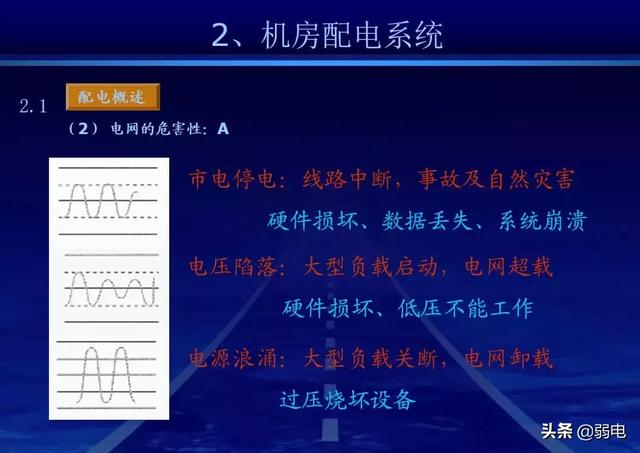 2、机房配电系统

2.1 配电概述

（2）电网的危害性：A

市电停电：线路中断，事故及自然灾害

硬件损坏、数据丢失、系统崩溃

电压陷落：大型负载启动，电网超载

硬件损坏、低压不能工作

电源浪涌：大型负载关断，电网卸载

过压烧坏设备

头条 @弱电